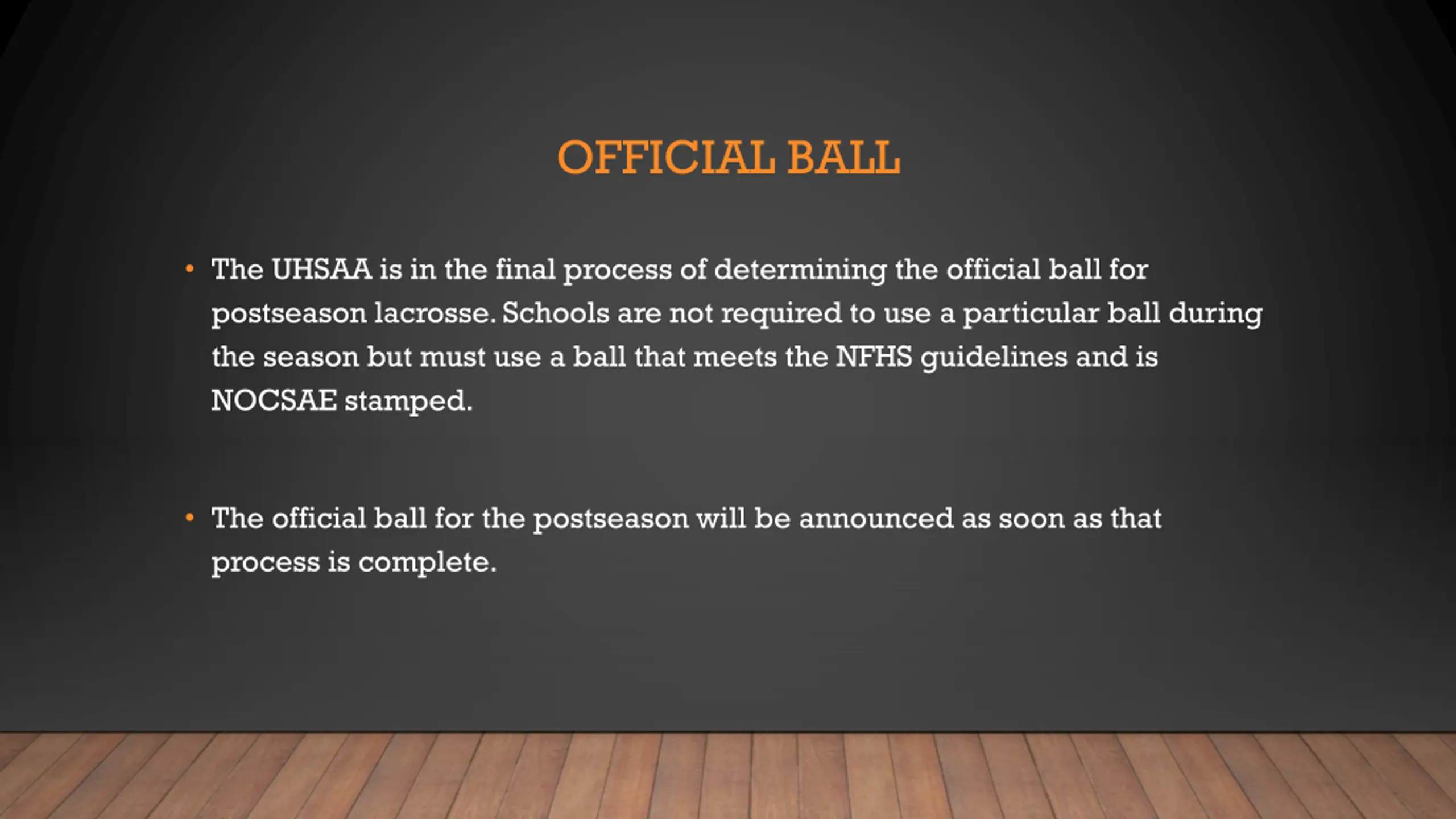 OFFICIAL BALL

• The UHSAA is in the final process of determining the official ball for postseason lacrosse. Schools are not required to use a particular ball during the season but must use a ball that meets the NFHS guidelines and is NOCSAE stamped.

• The official ball for the postseason will be announced as soon as that process is complete.